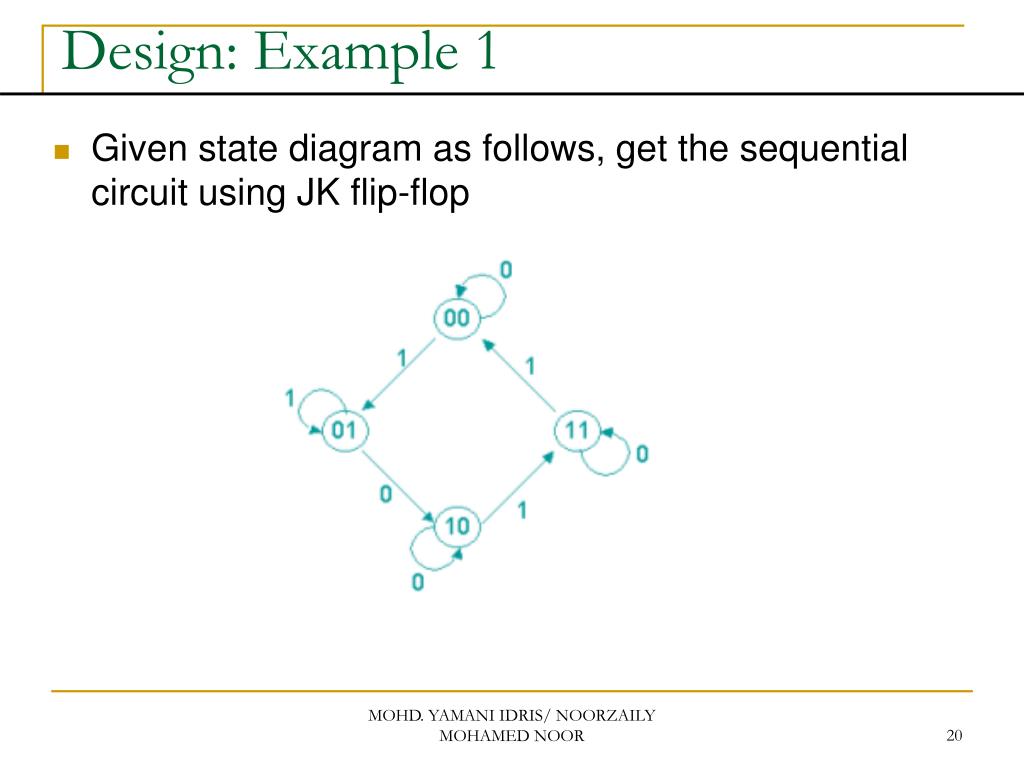 Design: Example 1

Given state diagram as follows, get the sequential circuit using JK flip-flop

0
00
1
1
1
01
11
0
0
1
10
0

MOHD. YAMANI IDRIS/ NOORZAILY MOHAMED NOOR

20